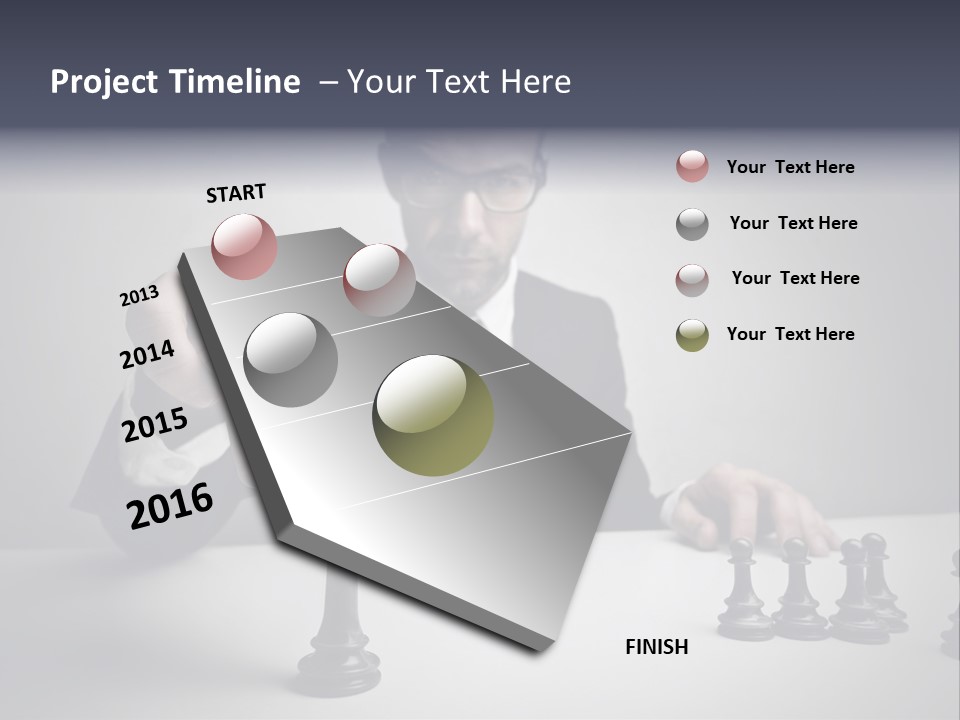 Project Timeline – Your Text Here

START

2013

2014

2015

2016

FINISH

Your Text Here

Your Text Here

Your Text Here

Your Text Here